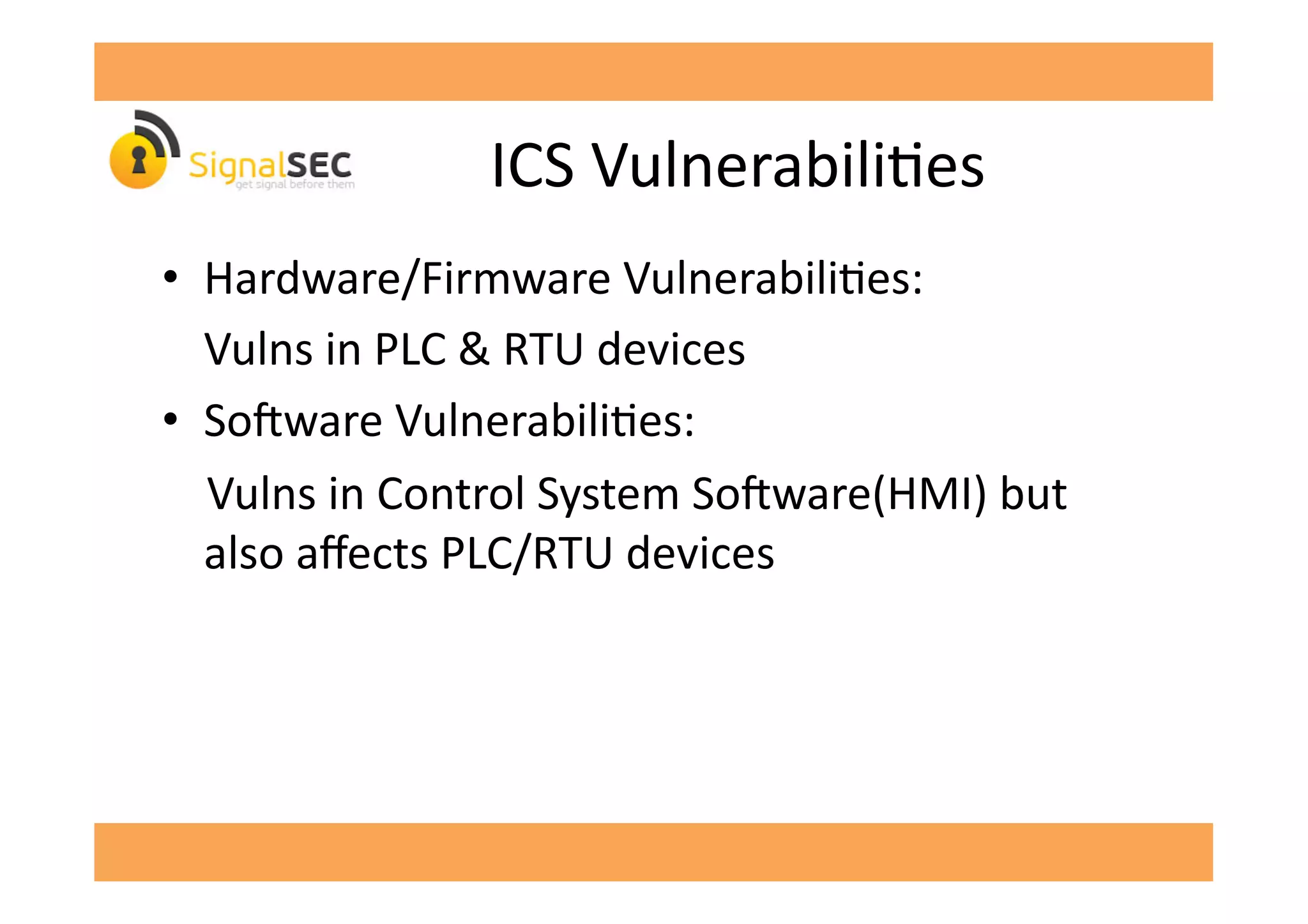 SignalSEC
get signal before them

ICS Vulnerabilities

• Hardware/Firmware Vulnerabilities:
Vulns in PLC & RTU devices

• Software Vulnerabilities:
Vulns in Control System Software(HMI) but also affects PLC/RTU devices